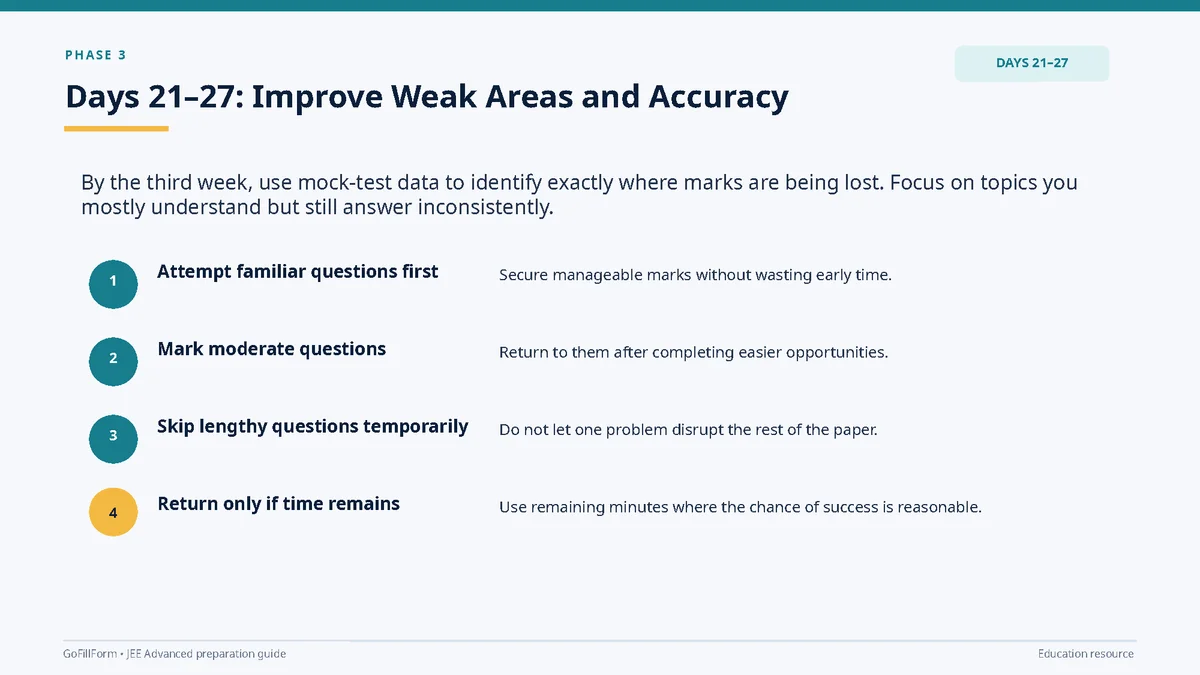 PHASE 3

DAYS 21–27

Days 21–27: Improve Weak Areas and Accuracy

By the third week, use mock-test data to identify exactly where marks are being lost. Focus on topics you mostly understand but still answer inconsistently.

1 Attempt familiar questions first
Secure manageable marks without wasting early time.

2 Mark moderate questions
Return to them after completing easier opportunities.

3 Skip lengthy questions temporarily
Do not let one problem disrupt the rest of the paper.

4 Return only if time remains
Use remaining minutes where the chance of success is reasonable.

GoFillForm • JEE Advanced preparation guide

Education resource